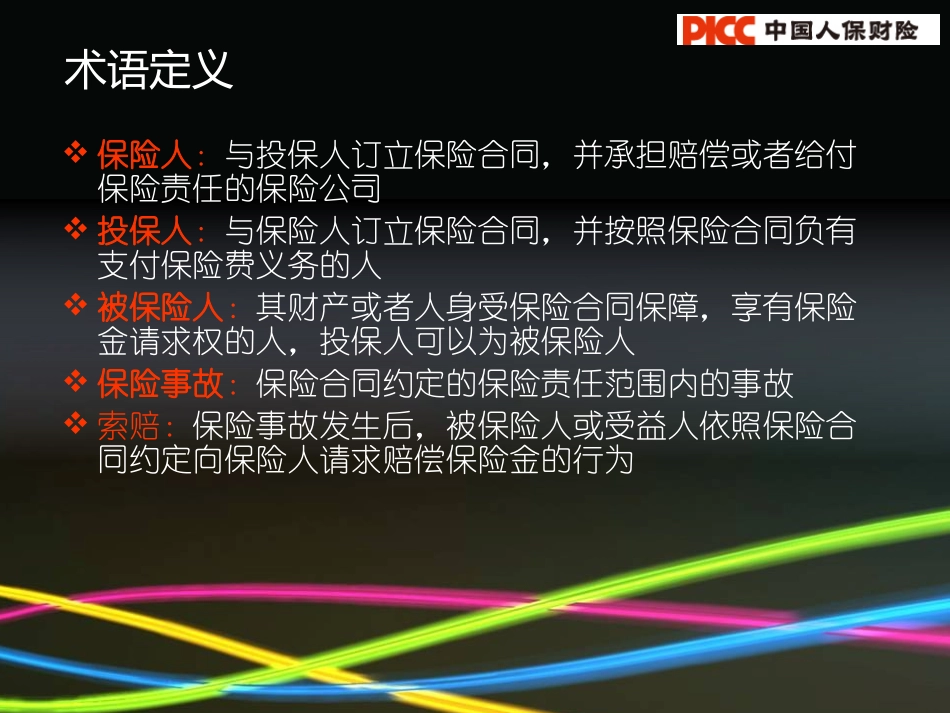 PICC 中国人保财险

术语定义

❖ 保险人：与投保人订立保险合同，并承担赔偿或者给付保险责任的保险公司
❖ 投保人：与保险人订立保险合同，并按照保险合同负有支付保险费义务的人
❖ 被保险人：其财产或者人身受保险合同保障，享有保险金请求权的人，投保人可以为被保险人
❖ 保险事故：保险合同约定的保险责任范围内的事故
❖ 索赔：保险事故发生后，被保险人或受益人依照保险合同约定向保险人请求赔偿保险金的行为